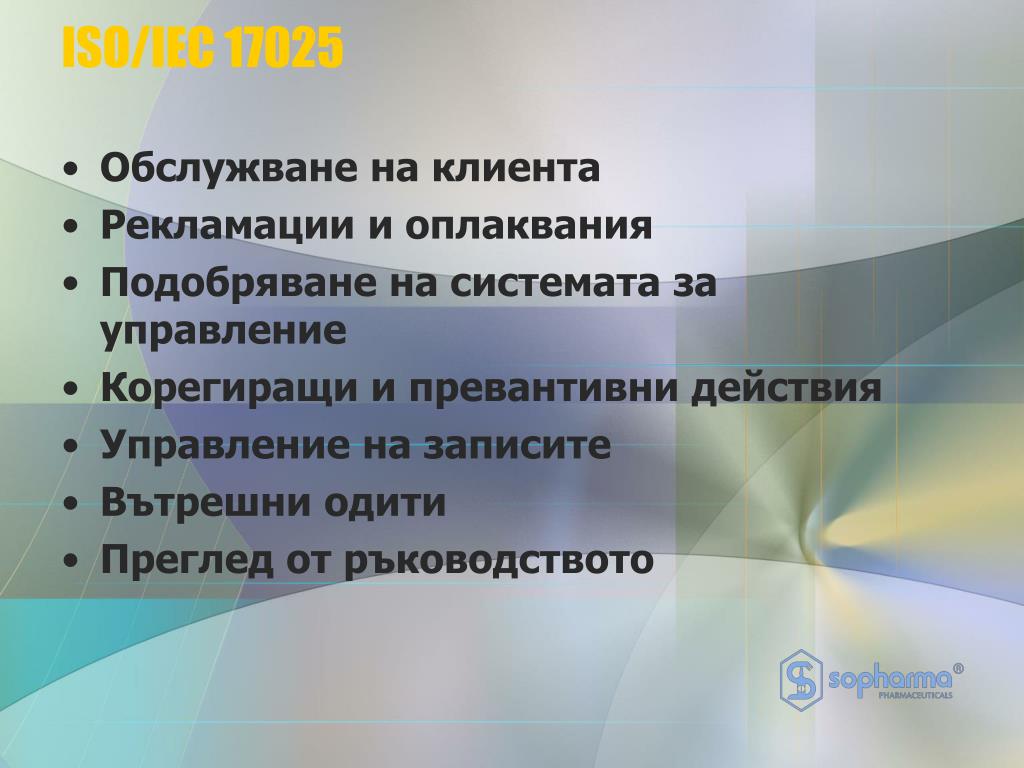 ISO/IEC 17025

• Обслужване на клиента
• Рекламации и оплаквания
• Подобряване на системата за управление
• Корегиращи и превантивни действия
• Управление на записите
• Вътрешни одити
• Преглед от ръководството

sopharma®
PHARMACEUTICALS